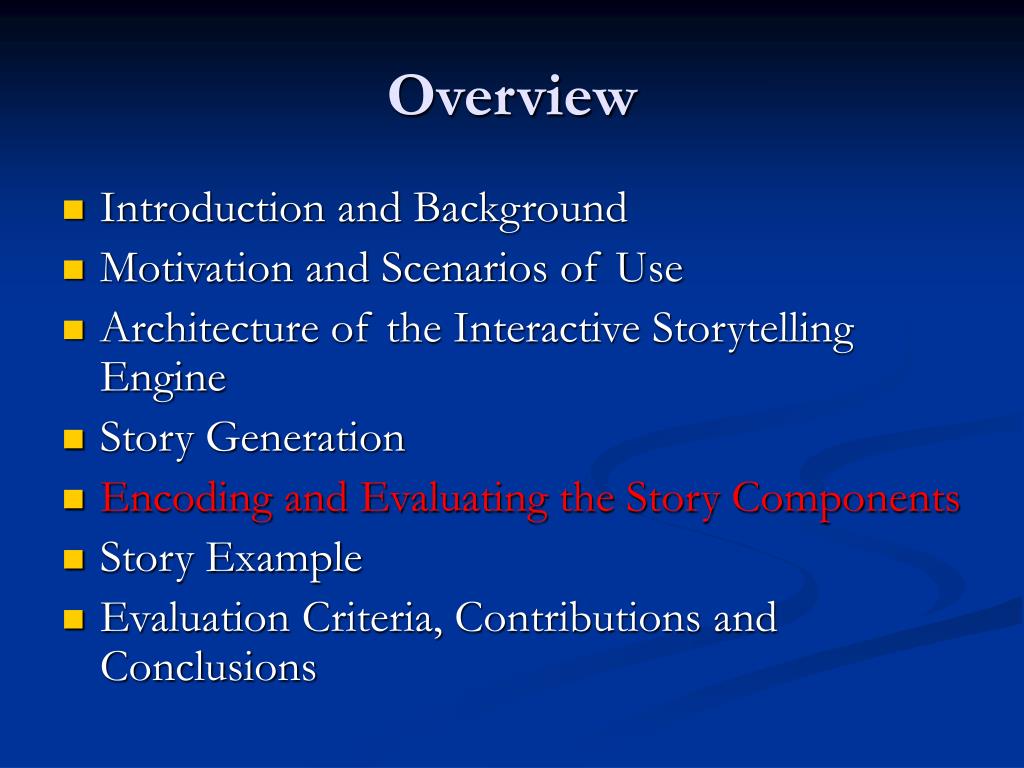 Overview

- Introduction and Background
- Motivation and Scenarios of Use
- Architecture of the Interactive Storytelling Engine
- Story Generation
- Encoding and Evaluating the Story Components
- Story Example
- Evaluation Criteria, Contributions and Conclusions